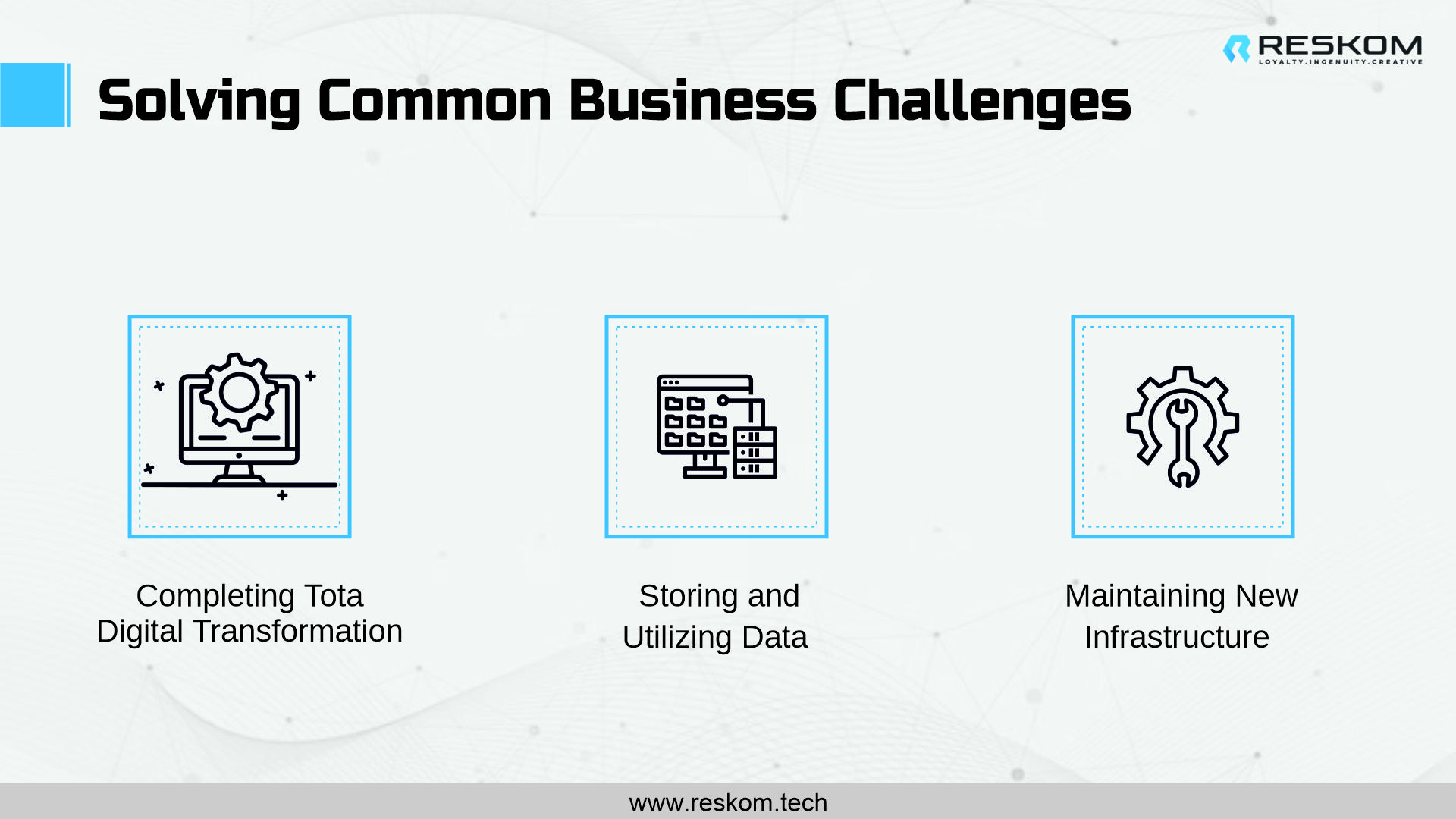 RESKOM
LOYALTY.INGENUITY.CREATIVE

Solving Common Business Challenges

Completing Tota
Digital Transformation

Storing and
Utilizing Data

Maintaining New
Infrastructure

www.reskom.tech